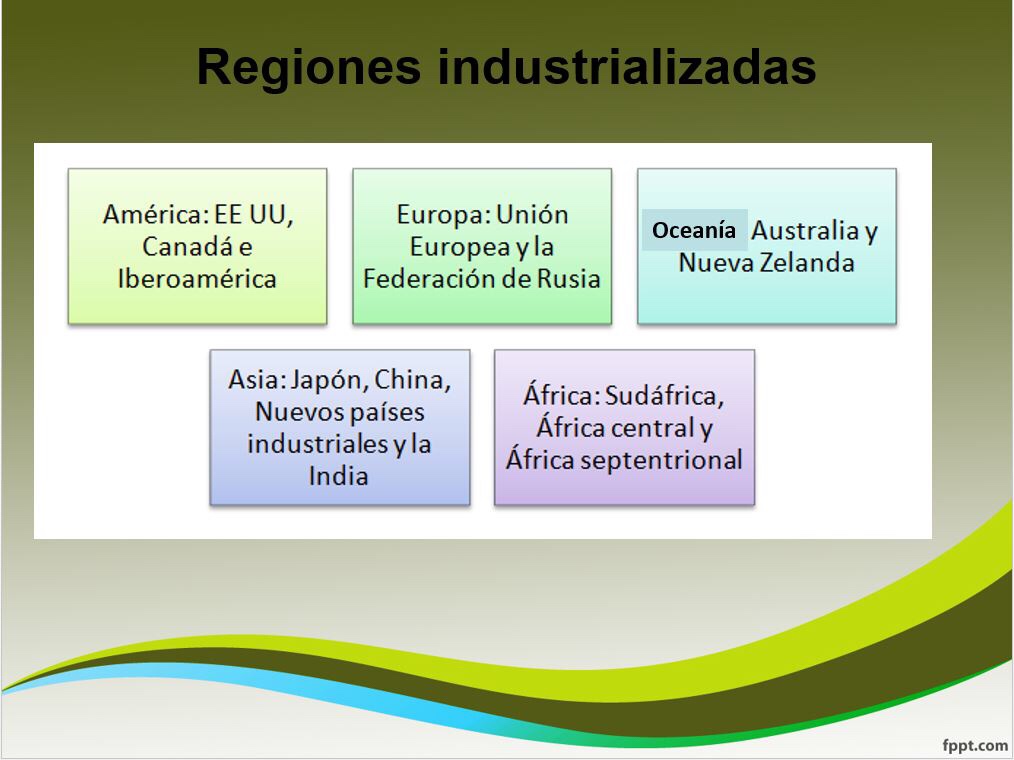 Regiones industrializadas

América: EE UU, Canadá e Iberoamérica

Europa: Unión Europea y la Federación de Rusia

Oceanía Australia y Nueva Zelanda

Asia: Japón, China, Nuevos países industriales y la India

África: Sudáfrica, África central y África septentrional

fppt.com